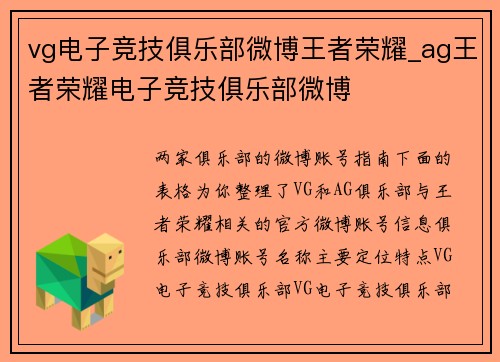 vg电子竞技俱乐部微博王者荣耀_ag王者荣耀电子竞技俱乐部微博

两家俱乐部的微博账号指南下面的表格为你整理了VG和AG俱乐部与王者荣耀相关的官方微博账号信息俱乐部微博账号名称主要定位特点VG电子竞技俱乐部VG电子竞技俱乐部